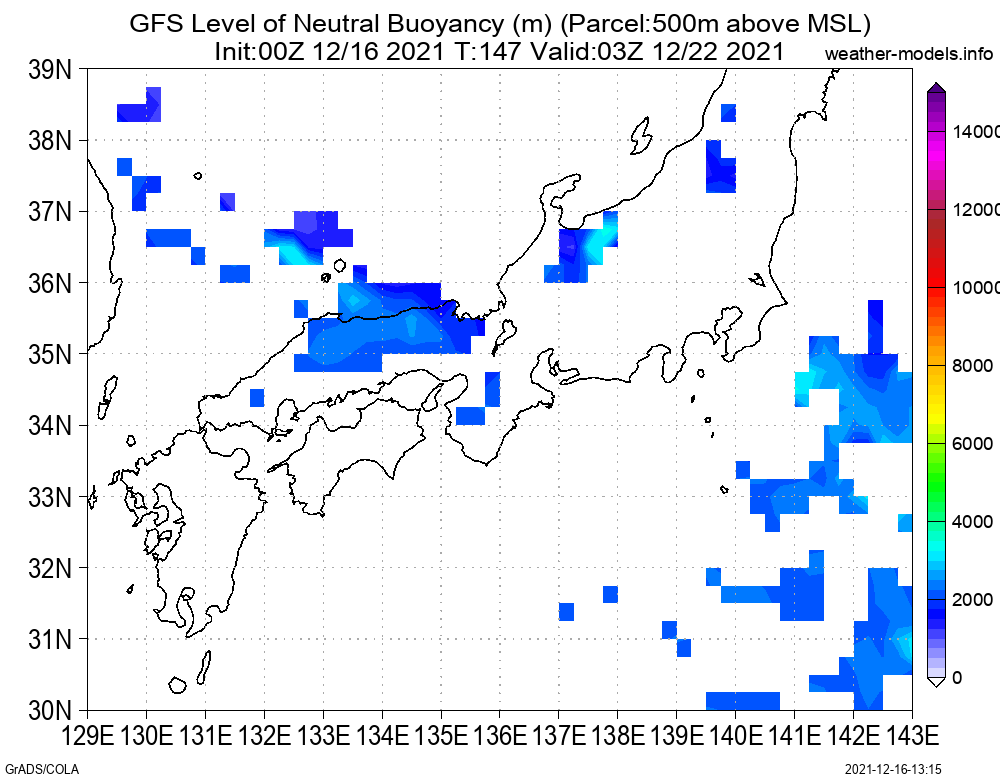 GFS Level of Neutral Buoyancy (m) (Parcel:500m above MSL)
Init:00Z 12/16 2021 T:147 Valid:03Z 12/22 2021

weather-models.info

39N
38N
37N
36N
35N
34N
33N
32N
31N
30N

129E 130E 131E 132E 133E 134E 135E 136E 137E 138E 139E 140E 141E 142E 143E

14000
12000
10000
8000
6000
4000
2000
0

GrADS/COLA

2021-12-16-13:15